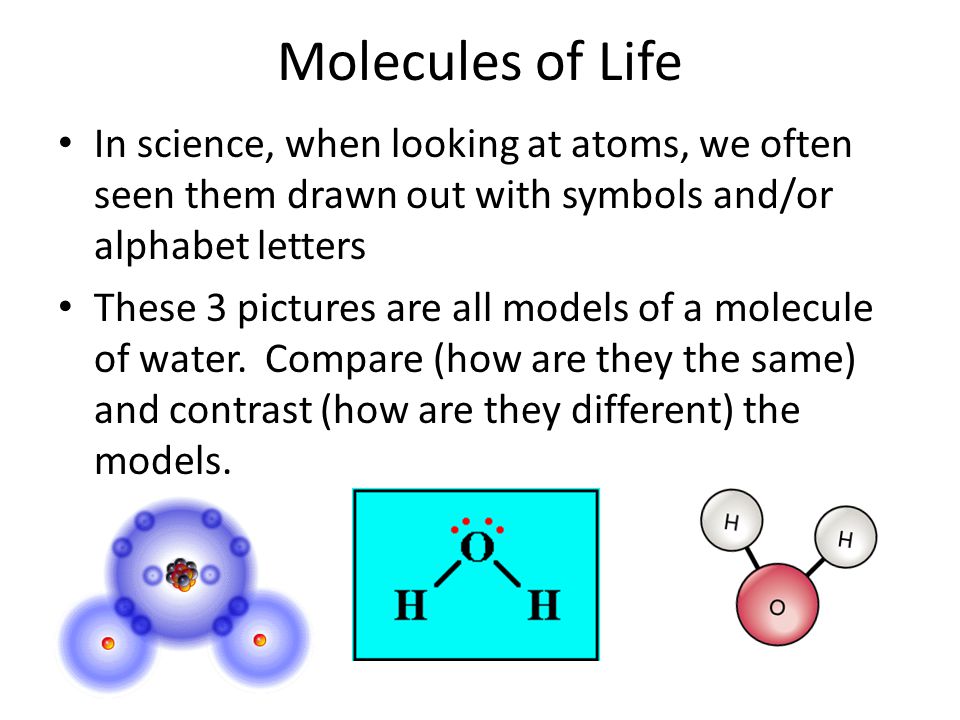 Molecules of Life

• In science, when looking at atoms, we often seen them drawn out with symbols and/or alphabet letters

• These 3 pictures are all models of a molecule of water. Compare (how are they the same) and contrast (how are they different) the models.

O
H H

H
H
O